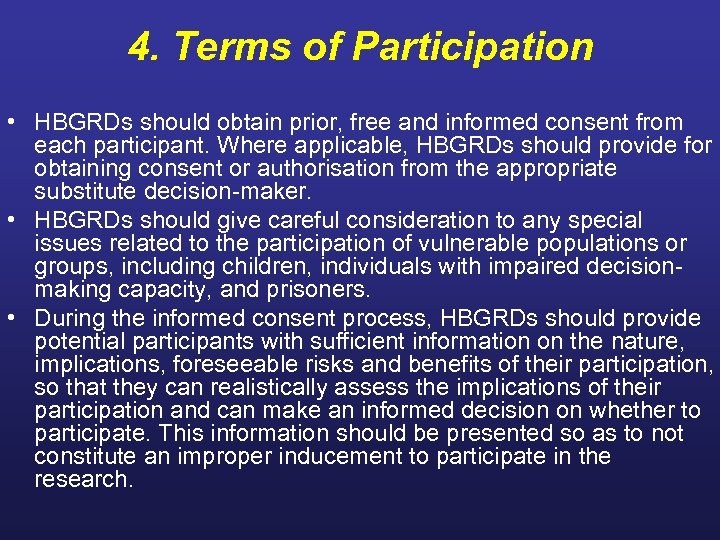 4. Terms of Participation

• HBGRDs should obtain prior, free and informed consent from each participant. Where applicable, HBGRDs should provide for obtaining consent or authorisation from the appropriate substitute decision-maker.

• HBGRDs should give careful consideration to any special issues related to the participation of vulnerable populations or groups, including children, individuals with impaired decision-making capacity, and prisoners.

• During the informed consent process, HBGRDs should provide potential participants with sufficient information on the nature, implications, foreseeable risks and benefits of their participation, so that they can realistically assess the implications of their participation and can make an informed decision on whether to participate. This information should be presented so as to not constitute an improper inducement to participate in the research.